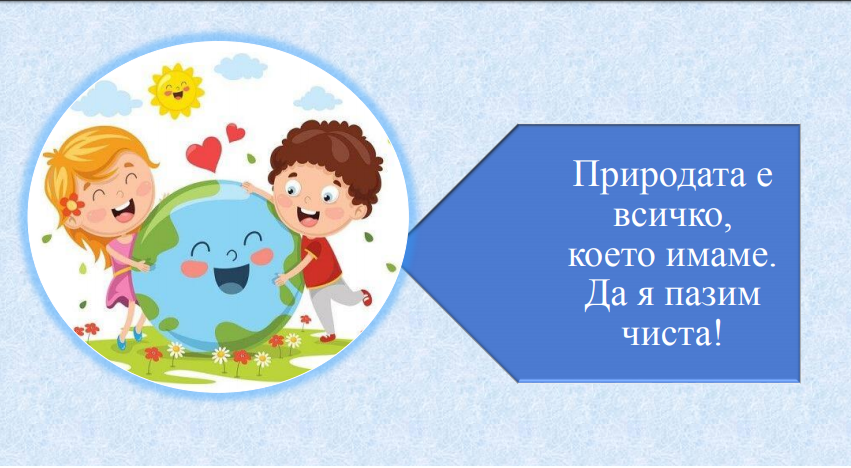 Природата е всичко, което имаме. Да я пазим чиста!